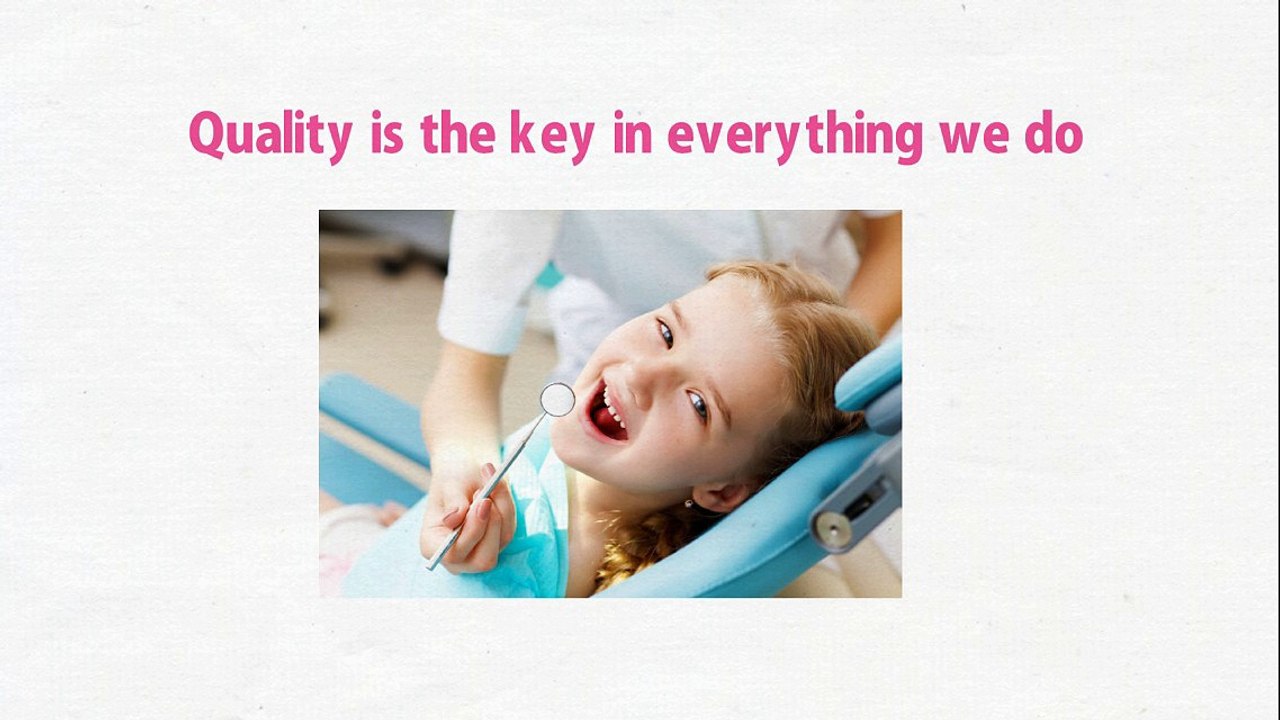 Quality is the key in everything we do